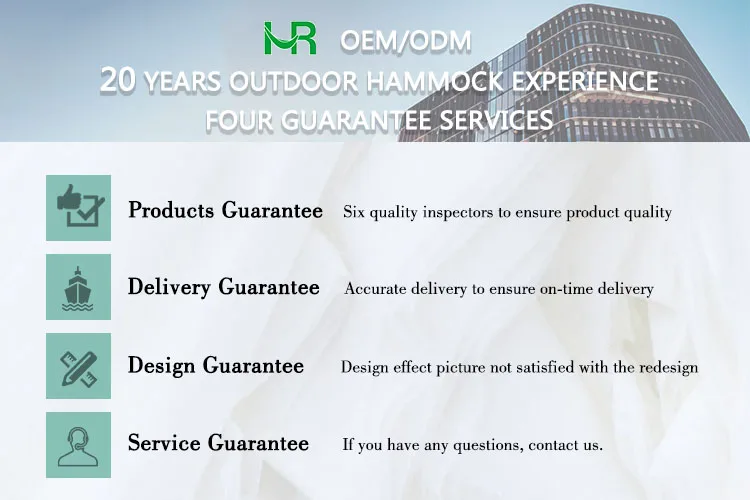 MR OEM/ODM
20 YEARS OUTDOOR HAMMOCK EXPERIENCE
FOUR GUARANTEE SERVICES

Products Guarantee Six quality inspectors to ensure product quality

Delivery Guarantee Accurate delivery to ensure on-time delivery

Design Guarantee Design effect picture not satisfied with the redesign

Service Guarantee If you have any questions, contact us.